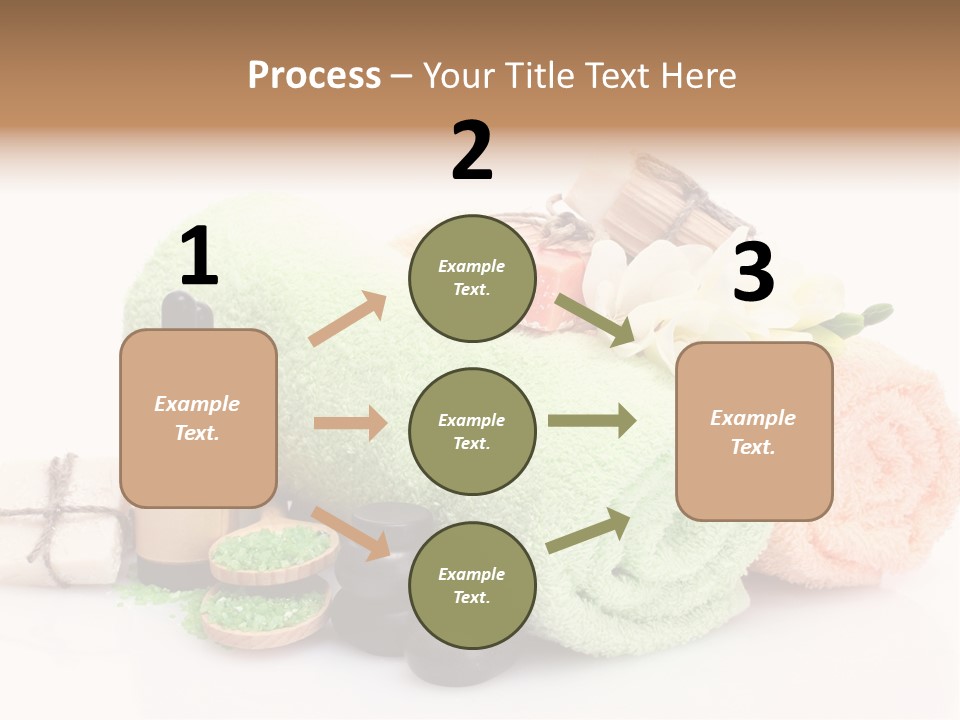 Process – Your Title Text Here

1

Example Text.

2

Example Text.

Example Text.

Example Text.

3

Example Text.